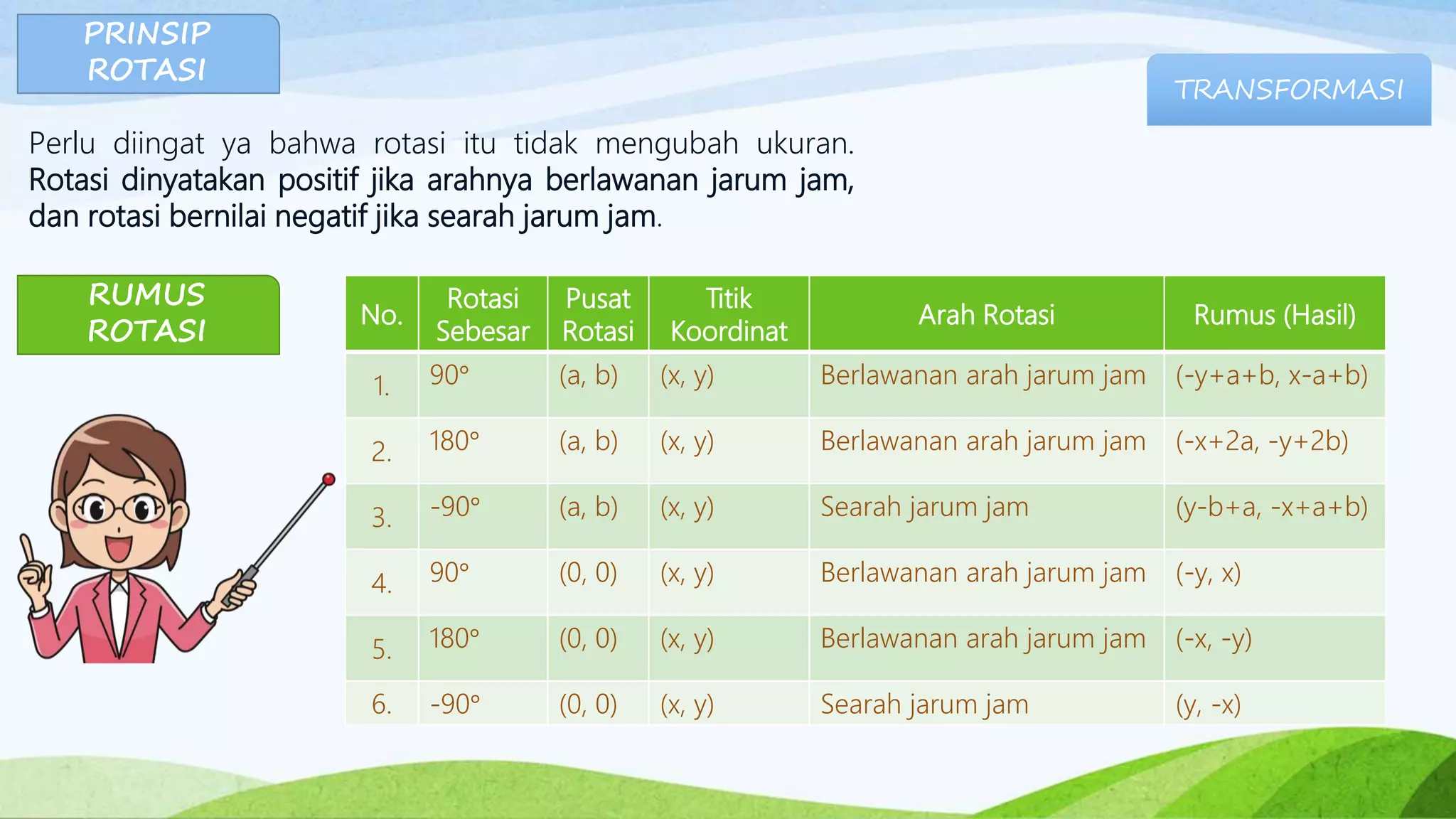 PRINSIP ROTASI

TRANSFORMASI

Perlu diingat ya bahwa rotasi itu tidak mengubah ukuran. Rotasi dinyatakan positif jika arahnya berlawanan jarum jam, dan rotasi bernilai negatif jika searah jarum jam.

RUMUS ROTASI

| No. | Rotasi Sebesar | Pusat Rotasi | Titik Koordinat | Arah Rotasi | Rumus (Hasil) |
|---|---|---|---|---|---|
| 1. | 90° | (a, b) | (x, y) | Berlawanan arah jarum jam | (-y+a+b, x-a+b) |
| 2. | 180° | (a, b) | (x, y) | Berlawanan arah jarum jam | (-x+2a, -y+2b) |
| 3. | -90° | (a, b) | (x, y) | Searah jarum jam | (y-b+a, -x+a+b) |
| 4. | 90° | (0, 0) | (x, y) | Berlawanan arah jarum jam | (-y, x) |
| 5. | 180° | (0, 0) | (x, y) | Berlawanan arah jarum jam | (-x, -y) |
| 6. | -90° | (0, 0) | (x, y) | Searah jarum jam | (y, -x) |